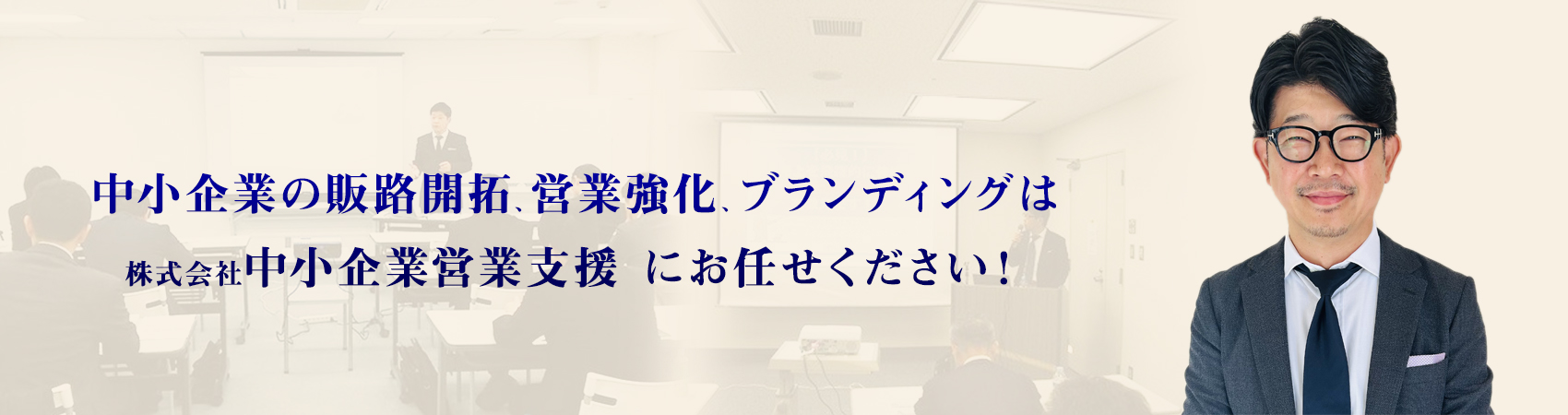 中小企業の販路開拓、営業強化、ブランディングは
株式会社中小企業営業支援 にお任せください！